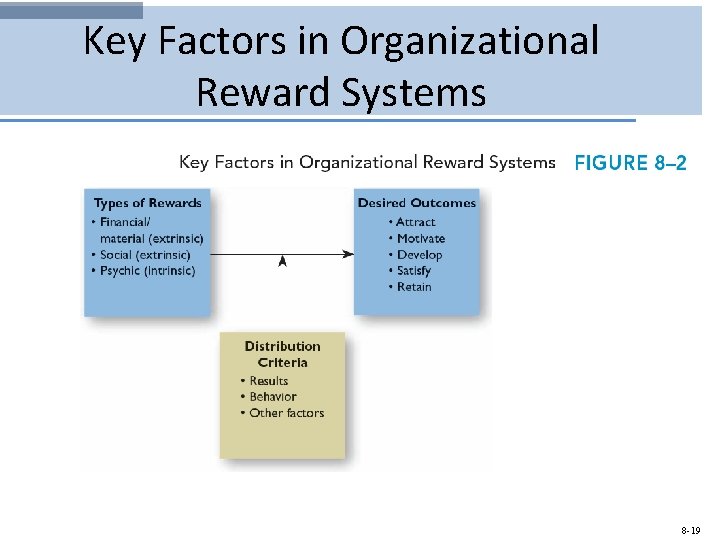 Key Factors in Organizational Reward Systems

Key Factors in Organizational Reward Systems FIGURE 8–2

Types of Rewards
• Financial/ material (extrinsic)
• Social (extrinsic)
• Psychic (intrinsic)

Desired Outcomes
• Attract
• Motivate
• Develop
• Satisfy
• Retain

Distribution Criteria
• Results
• Behavior
• Other factors

8-19